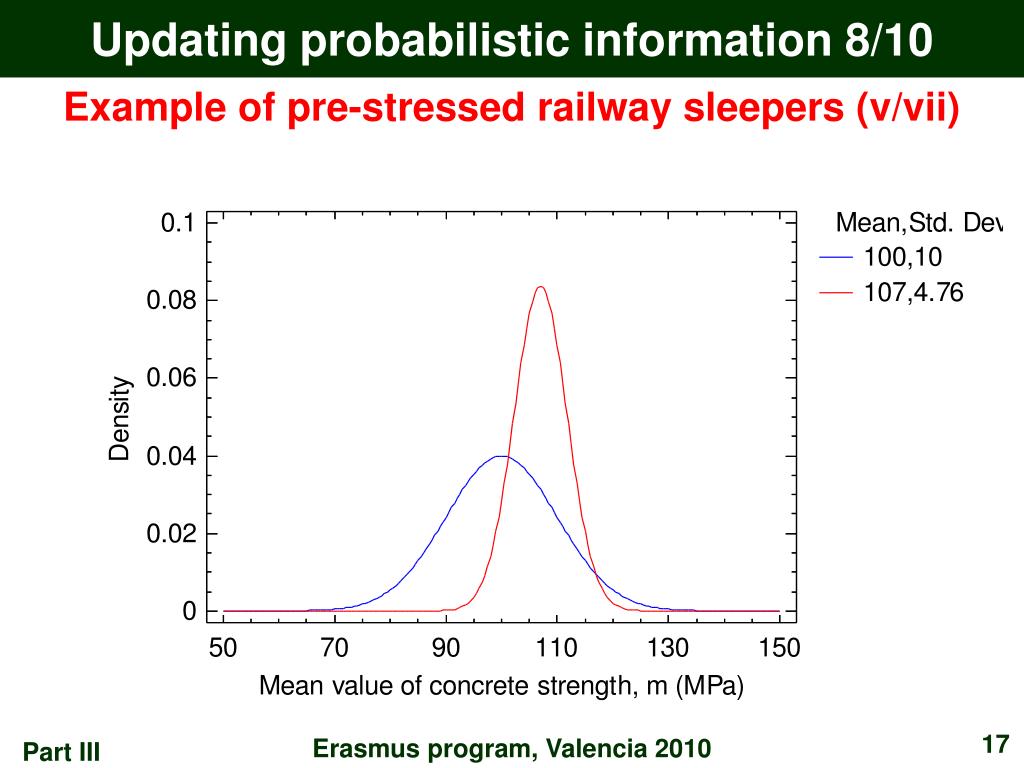 Updating probabilistic information 8/10

Example of pre-stressed railway sleepers (v/vii)

Mean,Std. Dev
100,10
107,4.76

0.1
0.08
0.06
0.04
0.02
0

Density

50 70 90 110 130 150

Mean value of concrete strength, m (MPa)

Part III

Erasmus program, Valencia 2010

17